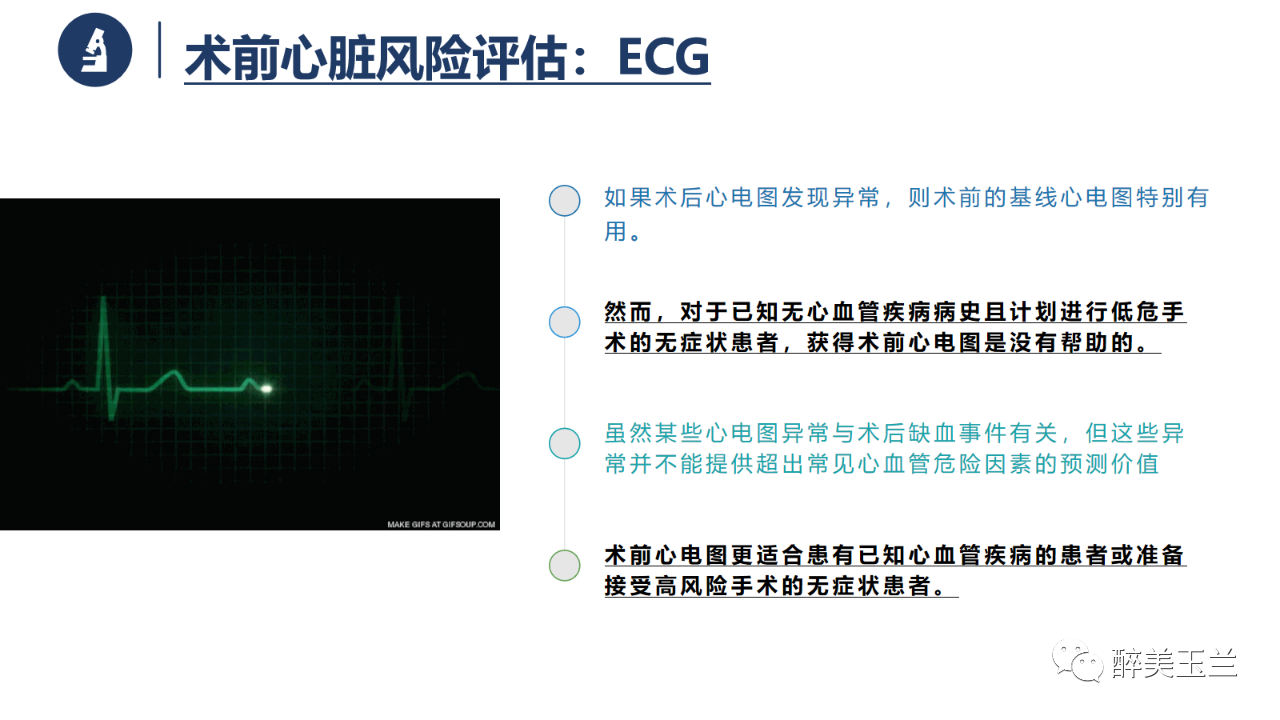 术前心脏风险评估：ECG

MAKE GIFS AT GIFSOUP.COM

如果术后心电图发现异常，则术前的基线心电图特别有用。

然而，对于已知无心血管疾病病史且计划进行低危手术的无症状患者，获得术前心电图是没有帮助的。

虽然某些心电图异常与术后缺血事件有关，但这些异常并不能提供超出常见心血管危险因素的预测价值

术前心电图更适合患有已知心血管疾病的患者或准备接受高风险手术的无症状患者。

醉美玉兰